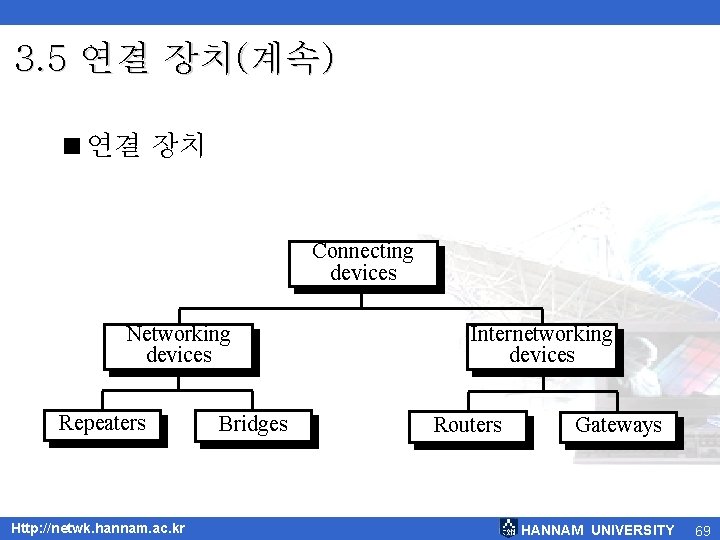 3.5 연결 장치(계속)

■ 연결 장치

Connecting devices

Networking devices

Internetworking devices

Repeaters

Bridges

Routers

Gateways

Http://netwk.hannam.ac.kr

HANNAM UNIVERSITY 69